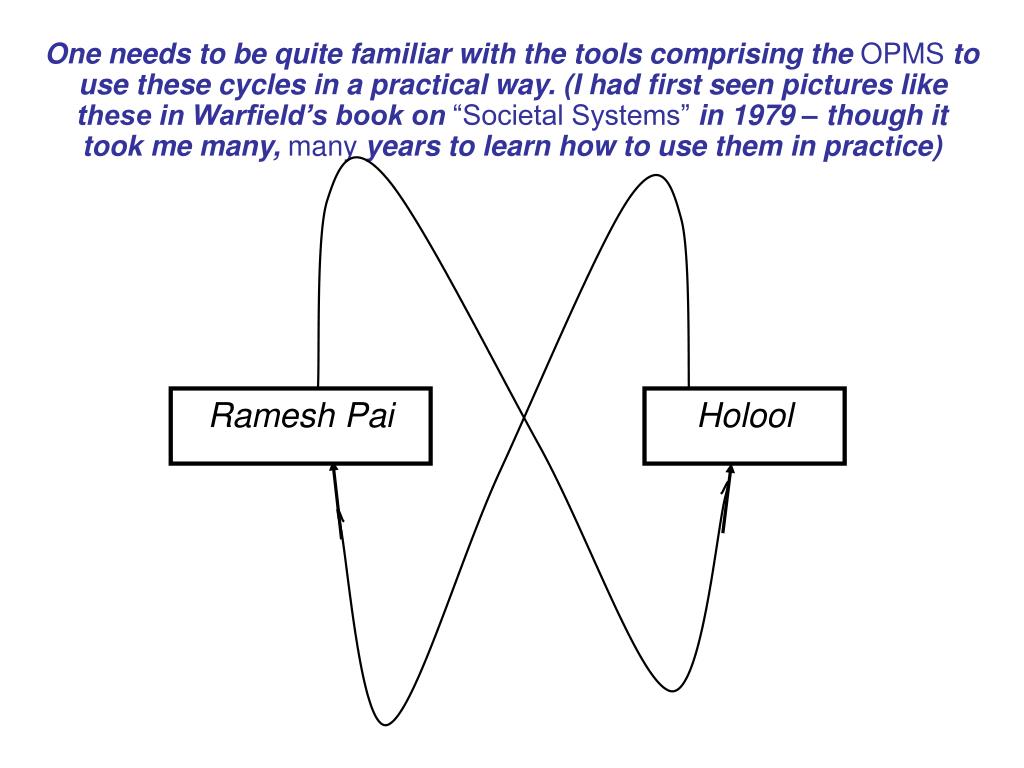 One needs to be quite familiar with the tools comprising the OPMS to use these cycles in a practical way. (I had first seen pictures like these in Warfield's book on "Societal Systems" in 1979 – though it took me many, many years to learn how to use them in practice)

Ramesh Pai

Holool